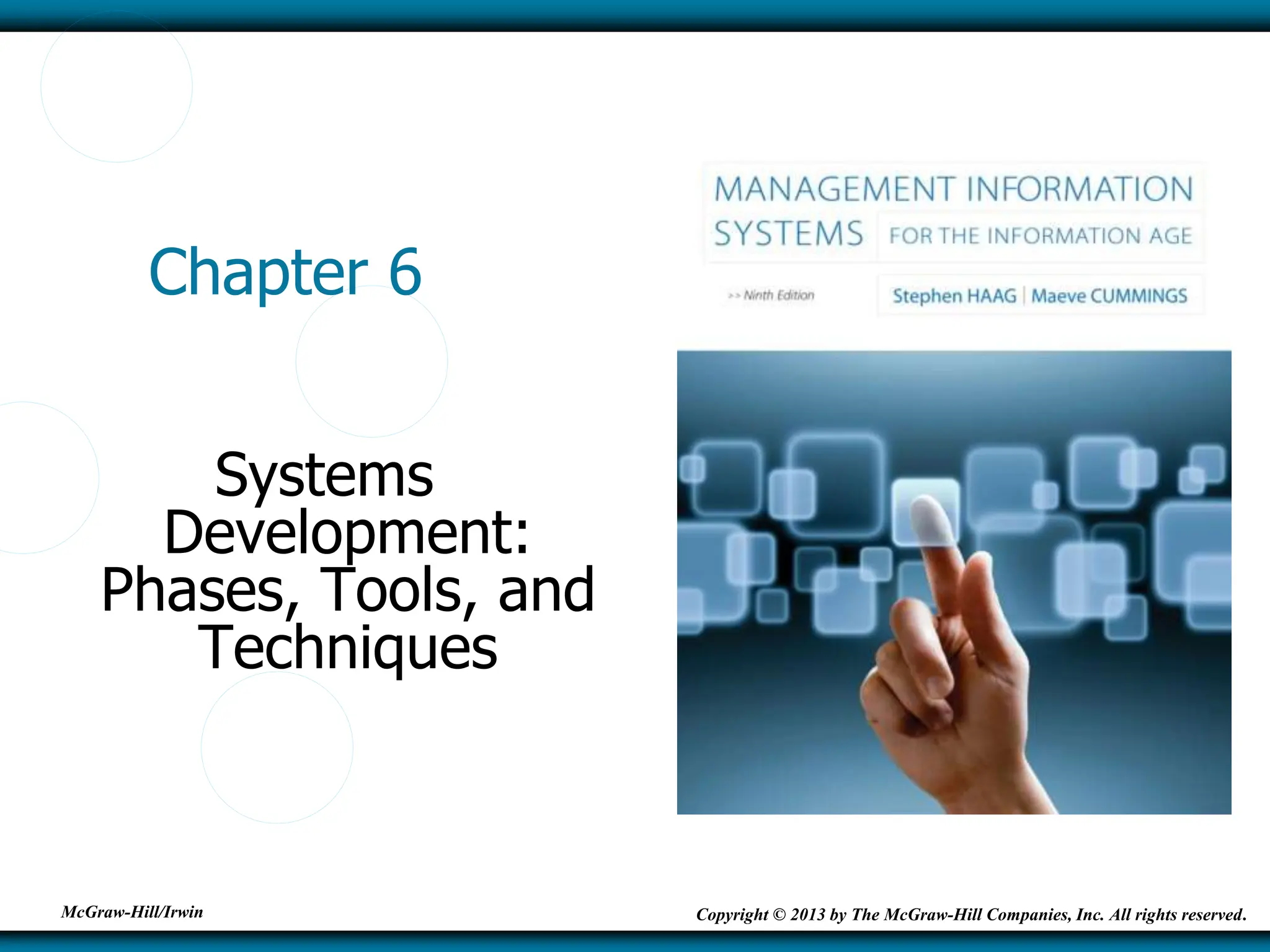 Chapter 6

Systems Development: Phases, Tools, and Techniques

MANAGEMENT INFORMATION SYSTEMS FOR THE INFORMATION AGE

>> Ninth Edition

Stephen HAAG | Maeve CUMMINGS

McGraw-Hill/Irwin

Copyright © 2013 by The McGraw-Hill Companies, Inc. All rights reserved.